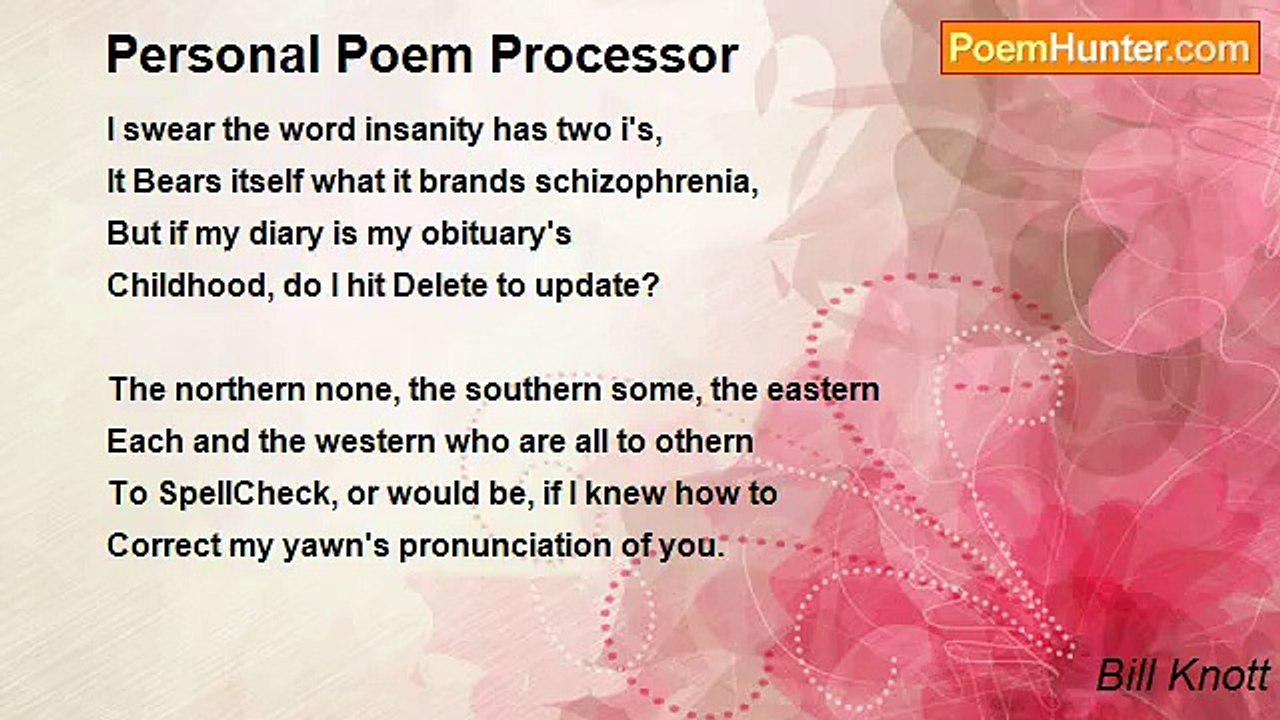 Personal Poem Processor

PoemHunter.com

I swear the word insanity has two i's,
It Bears itself what it brands schizophrenia,
But if my diary is my obituary's
Childhood, do I hit Delete to update?

The northern none, the southern some, the eastern
Each and the western who are all to othern
To SpellCheck, or would be, if I knew how to
Correct my yawn's pronunciation of you.

Bill Knott